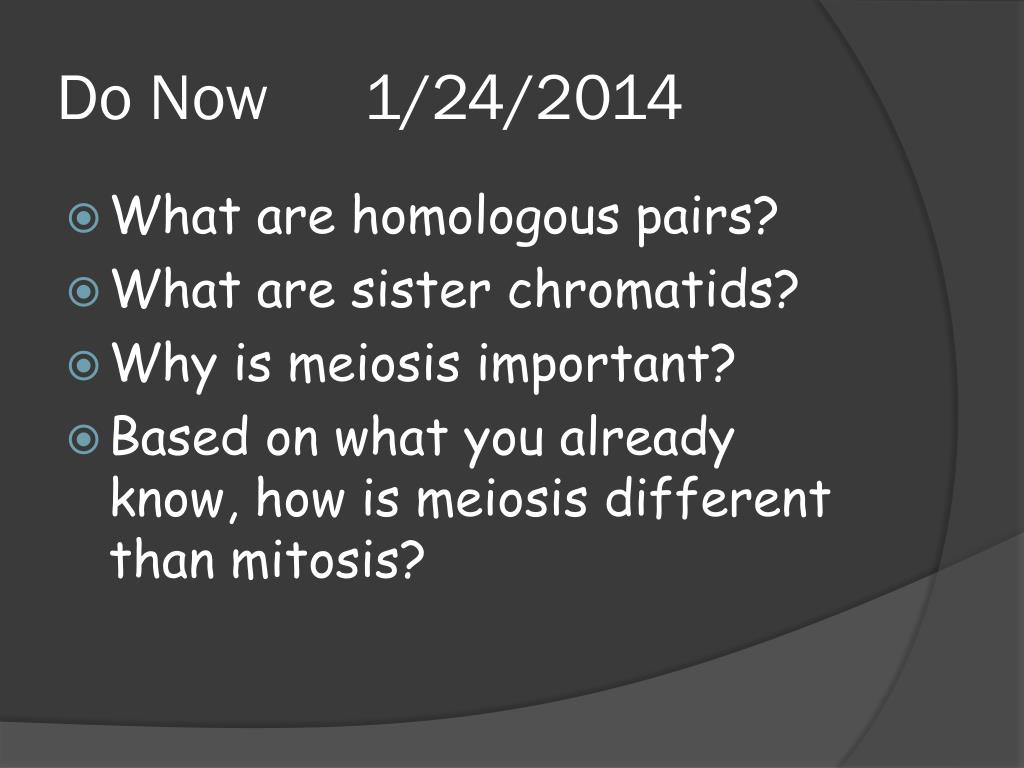 Do Now 1/24/2014

What are homologous pairs?
What are sister chromatids?
Why is meiosis important?
Based on what you already know, how is meiosis different than mitosis?